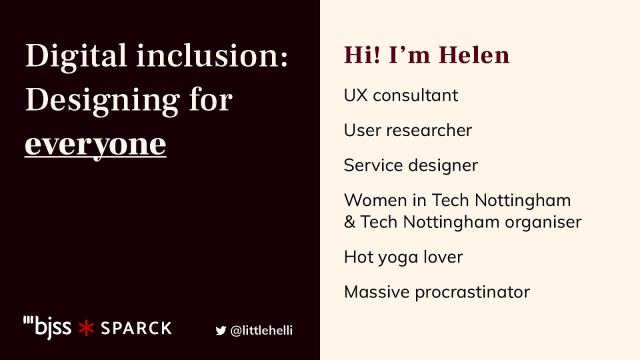 Digital inclusion: Designing for everyone

bjss * SPARCK

@littlehelli

Hi! I'm Helen

UX consultant

User researcher

Service designer

Women in Tech Nottingham & Tech Nottingham organiser

Hot yoga lover

Massive procrastinator